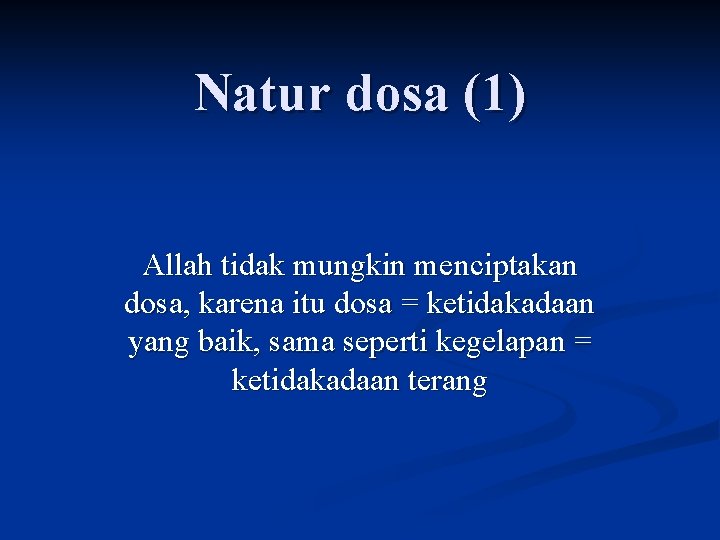 Natur dosa (1)

Allah tidak mungkin menciptakan dosa, karena itu dosa = ketidakadaan yang baik, sama seperti kegelapan = ketidakadaan terang